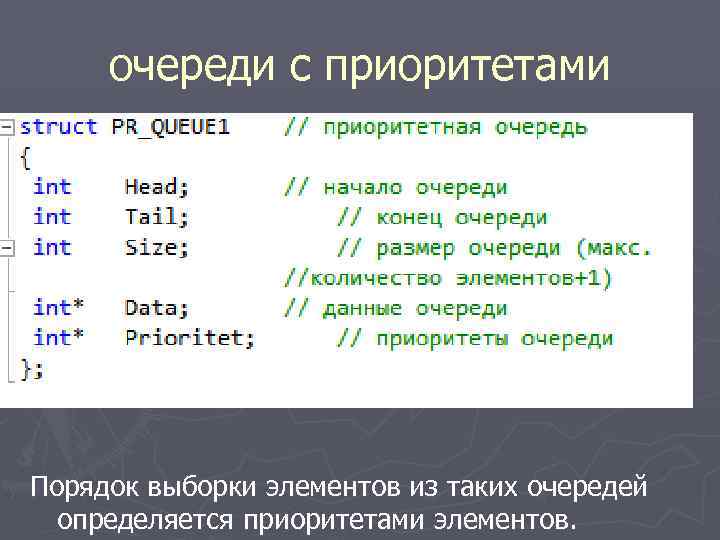 очереди с приоритетами

struct PR_QUEUE1 // приоритетная очередь
{
int Head; // начало очереди
int Tail; // конец очереди
int Size; // размер очереди (макс.
//количество элементов+1)
int* Data; // данные очереди
int* Prioritet; // приоритеты очереди
};

Порядок выборки элементов из таких очередей определяется приоритетами элементов.